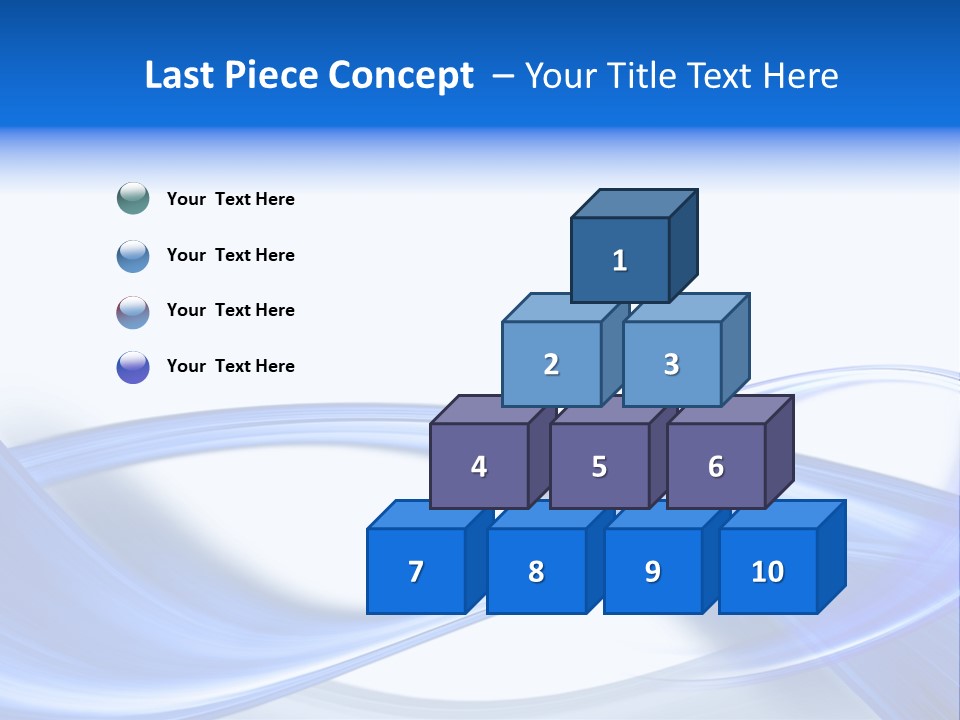 Last Piece Concept – Your Title Text Here

Your Text Here

Your Text Here

Your Text Here

Your Text Here

1

2 3

4 5 6

7 8 9 10